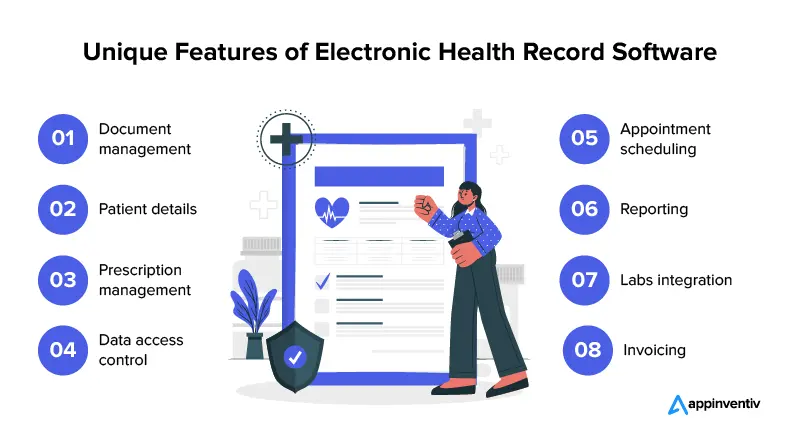 Unique Features of Electronic Health Record Software

01 Document management

02 Patient details

03 Prescription management

04 Data access control

05 Appointment scheduling

06 Reporting

07 Labs integration

08 Invoicing

appinventiv